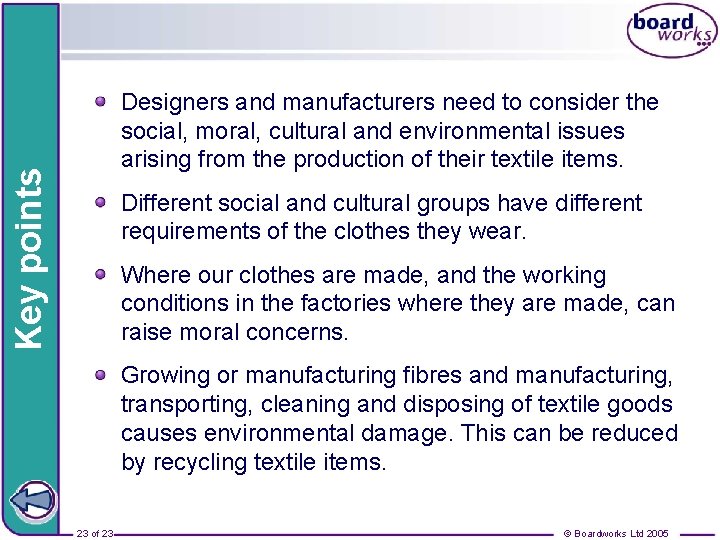 board works

Key points

Designers and manufacturers need to consider the social, moral, cultural and environmental issues arising from the production of their textile items.

Different social and cultural groups have different requirements of the clothes they wear.

Where our clothes are made, and the working conditions in the factories where they are made, can raise moral concerns.

Growing or manufacturing fibres and manufacturing, transporting, cleaning and disposing of textile goods causes environmental damage. This can be reduced by recycling textile items.

23 of 23

© Boardworks Ltd 2005